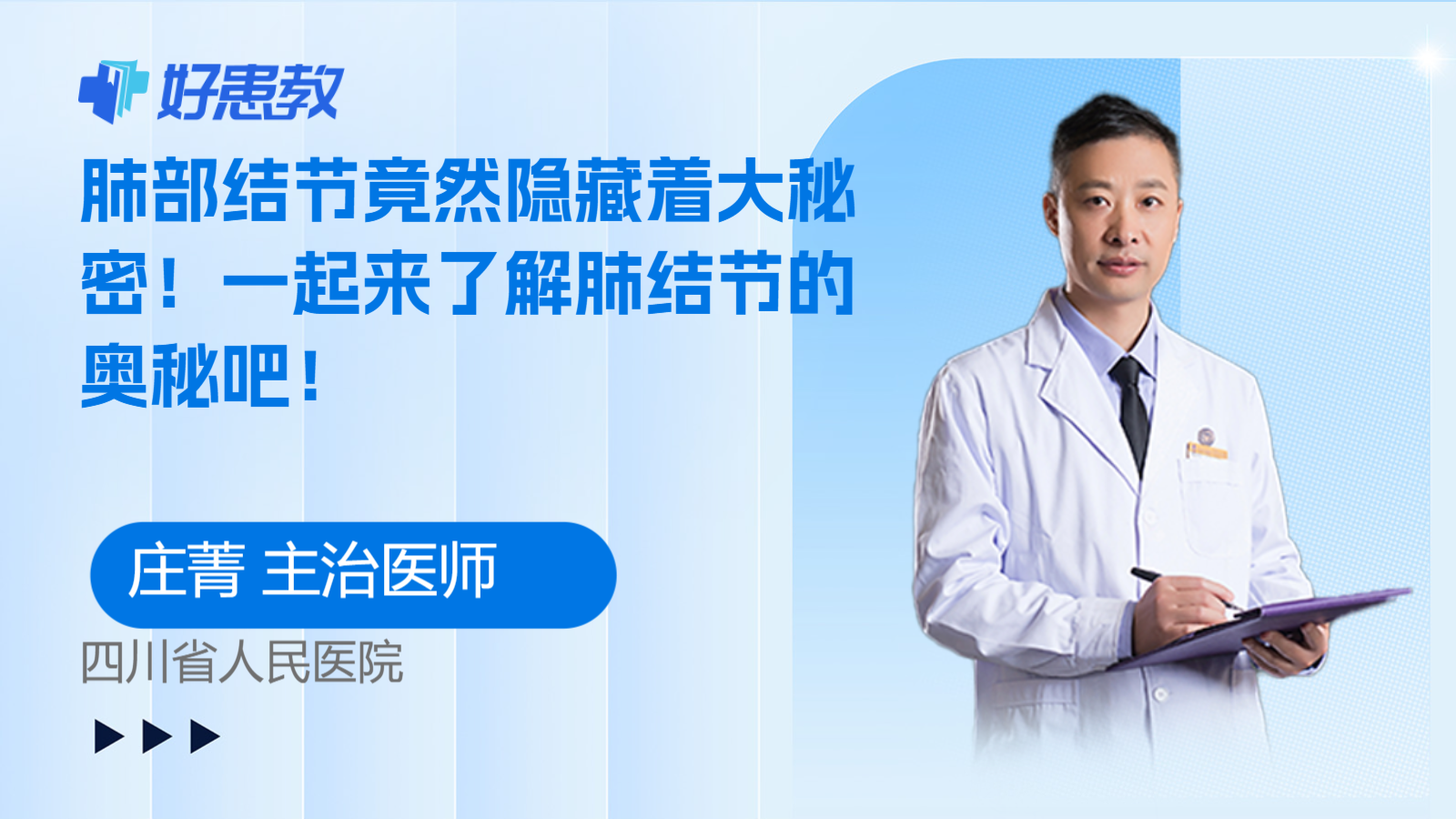 好患教

肺部结节竟然隐藏着大秘密！一起来了解肺结节的奥秘吧！

庄菁 主治医师

四川省人民医院